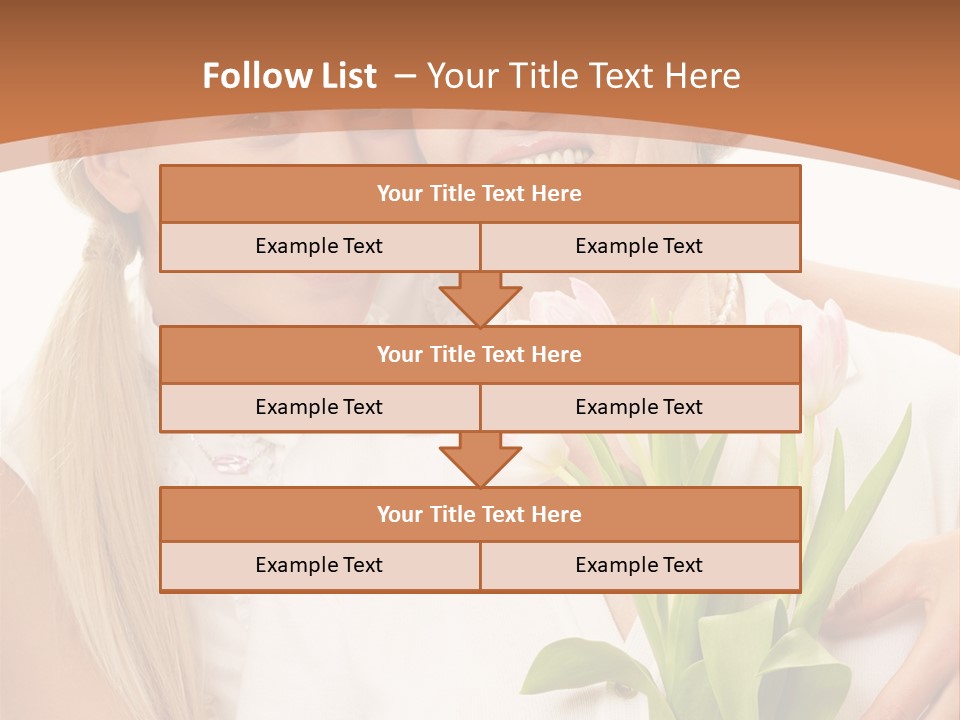 Follow List – Your Title Text Here

Your Title Text Here

Example Text

Example Text

Your Title Text Here

Example Text

Example Text

Your Title Text Here

Example Text

Example Text